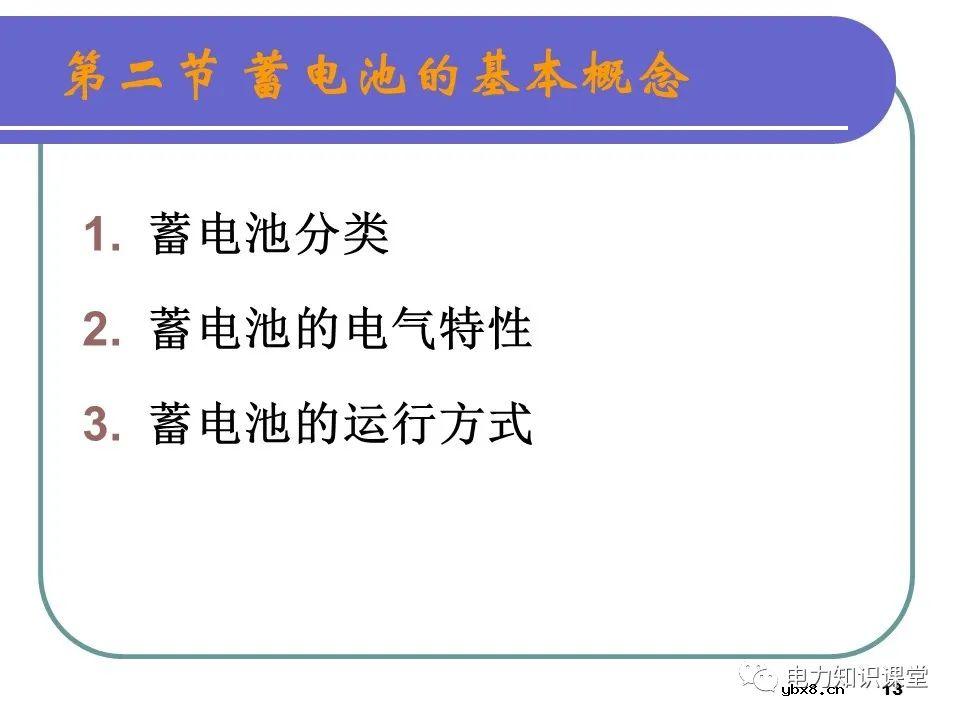 第二节 蓄电池的基本概念

1. 蓄电池分类

2. 蓄电池的电气特性

3. 蓄电池的运行方式

电力知识课堂

ybx8.cn 13